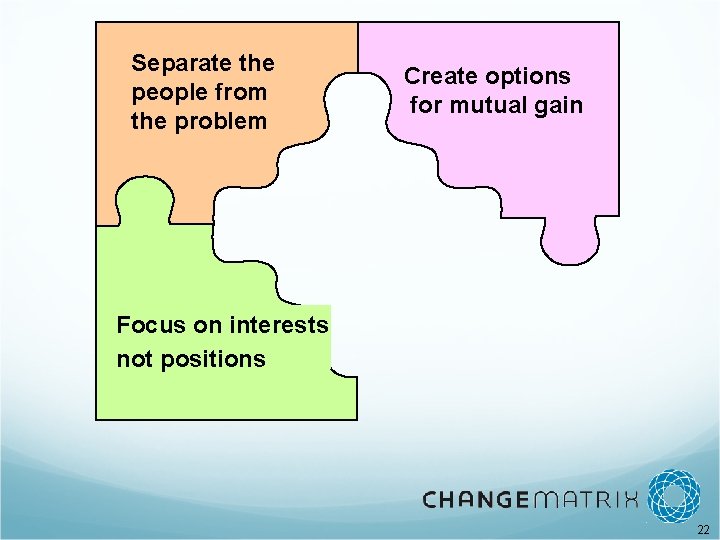 Separate the people from the problem

Create options for mutual gain

Focus on interests not positions

CHANGEMATRIX

22